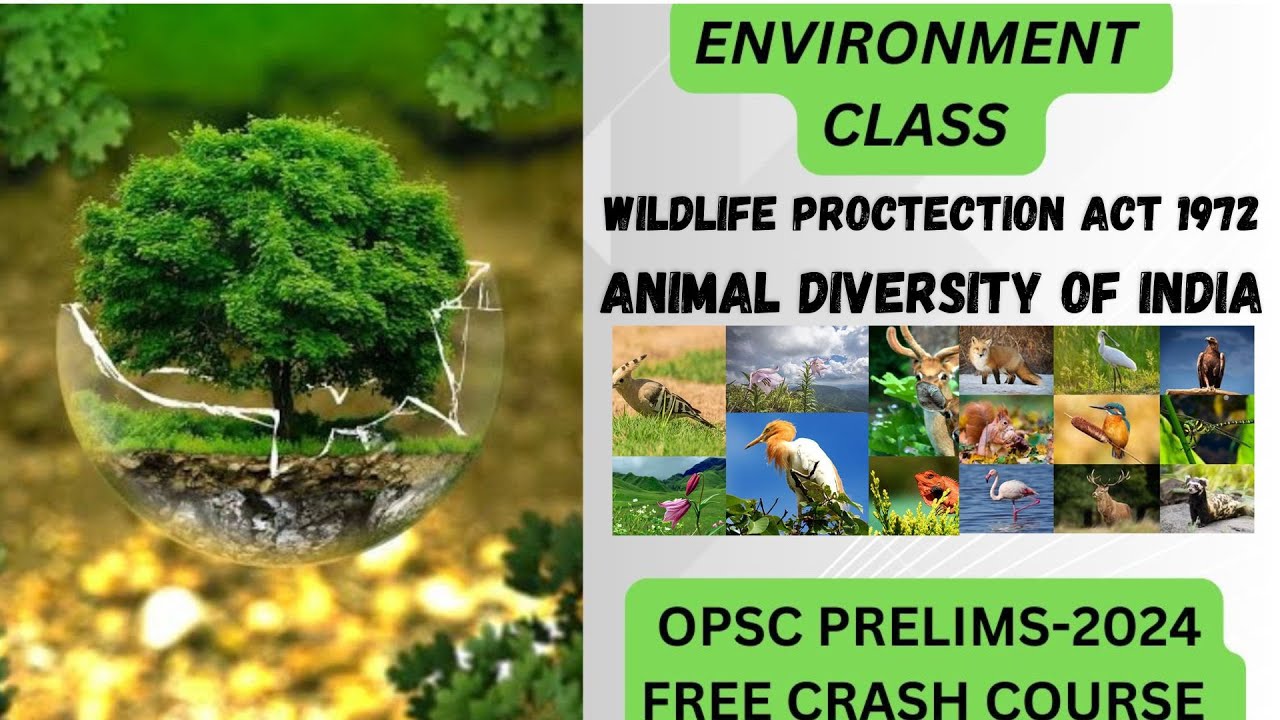 ENVIRONMENT CLASS

WILDLIFE PROCTECTION ACT 1972

ANIMAL DIVERSITY OF INDIA

OPSC PRELIMS-2024
FREE CRASH COURSE